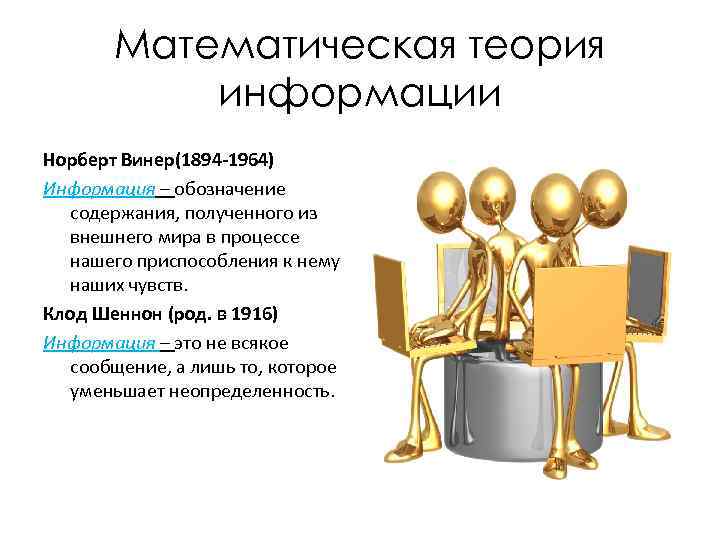 Математическая теория информации

Норберт Винер(1894-1964)

Информация – обозначение содержания, полученного из внешнего мира в процессе нашего приспособления к нему наших чувств.

Клод Шеннон (род. в 1916)

Информация – это не всякое сообщение, а лишь то, которое уменьшает неопределенность.